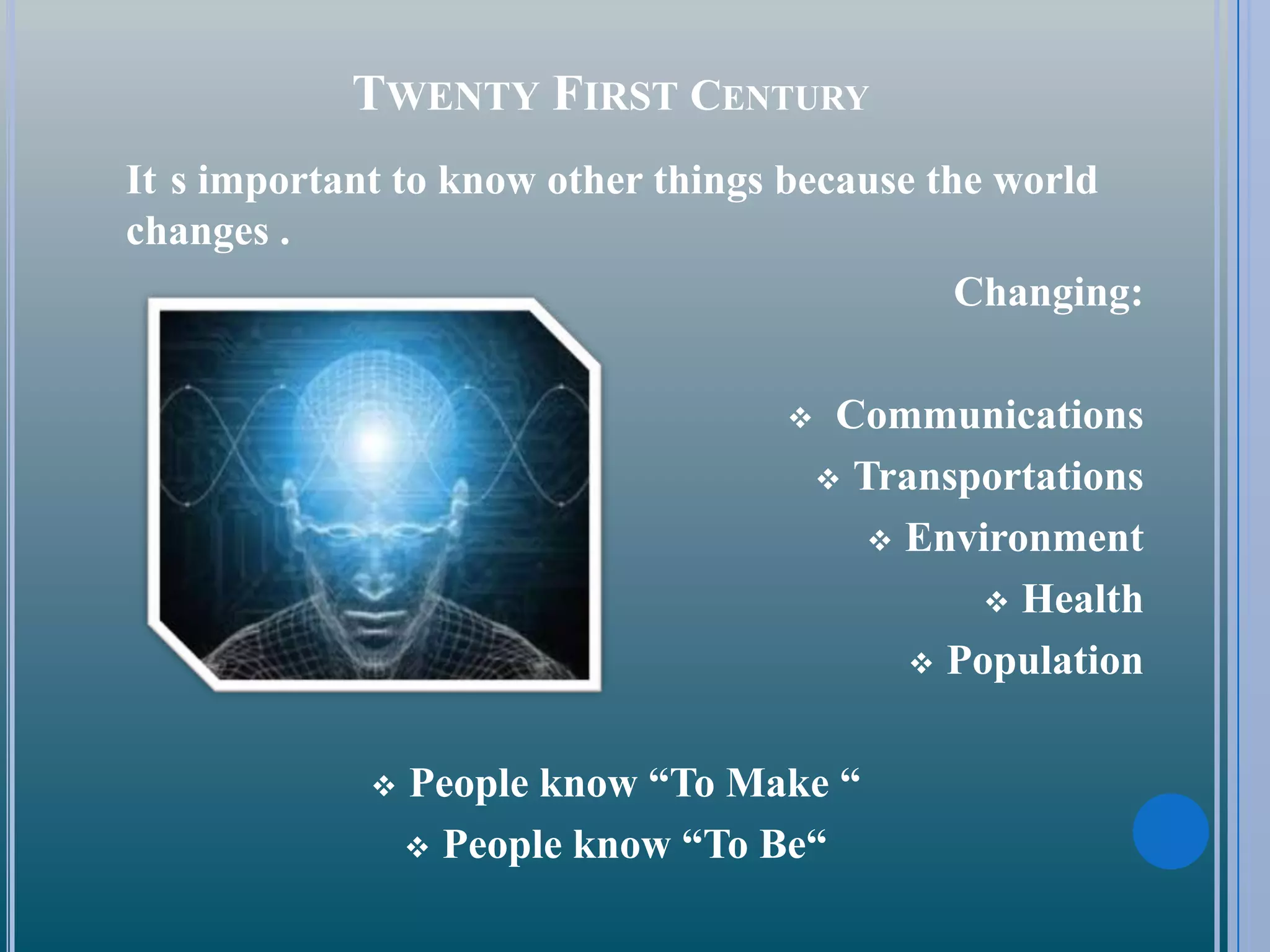 TWENTY FIRST CENTURY

It s important to know other things because the world changes .

Changing:

❖ Communications
❖ Transportations
❖ Environment
❖ Health
❖ Population

❖ People know “To Make “
❖ People know “To Be“